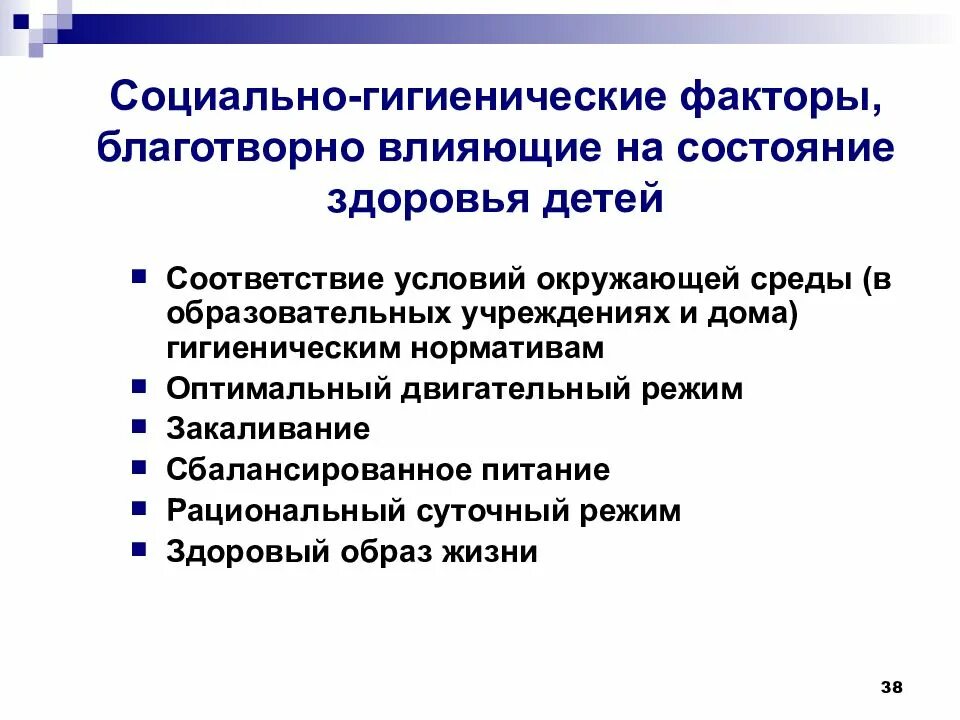 Социально-гигиенические факторы, благотворно влияющие на состояние здоровья детей

- Соответствие условий окружающей среды (в образовательных учреждениях и дома) гигиеническим нормативам
- Оптимальный двигательный режим
- Закаливание
- Сбалансированное питание
- Рациональный суточный режим
- Здоровый образ жизни

38